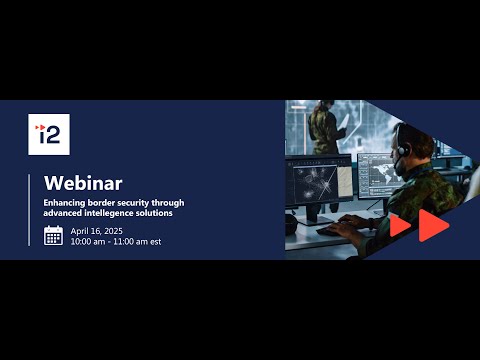 i2

Webinar

Enhancing border security through advanced intellegence solutions

April 16, 2025
10:00 am - 11:00 am est